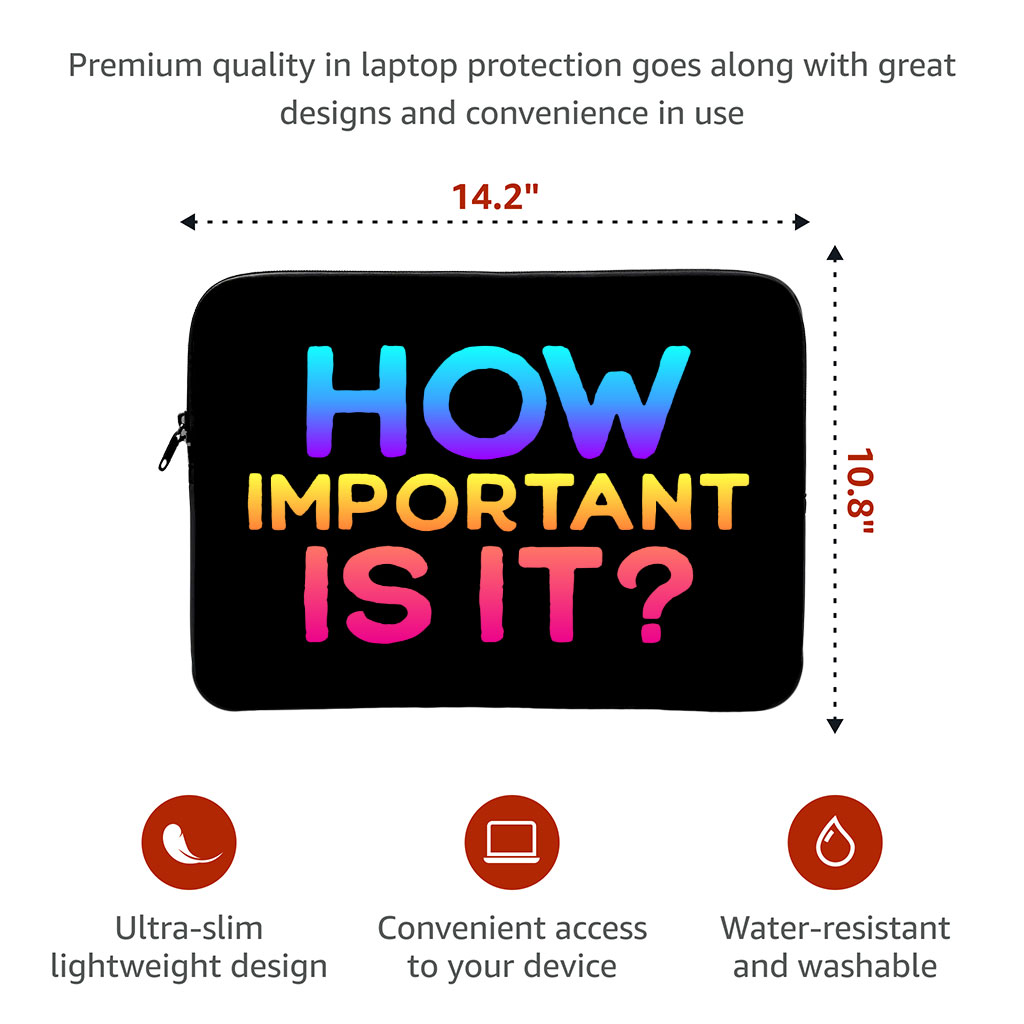 Premium quality in laptop protection goes along with great designs and convenience in use

14.2"

10.8"

HOW
IMPORTANT
IS IT?

Ultra-slim lightweight design

Convenient access to your device

Water-resistant and washable